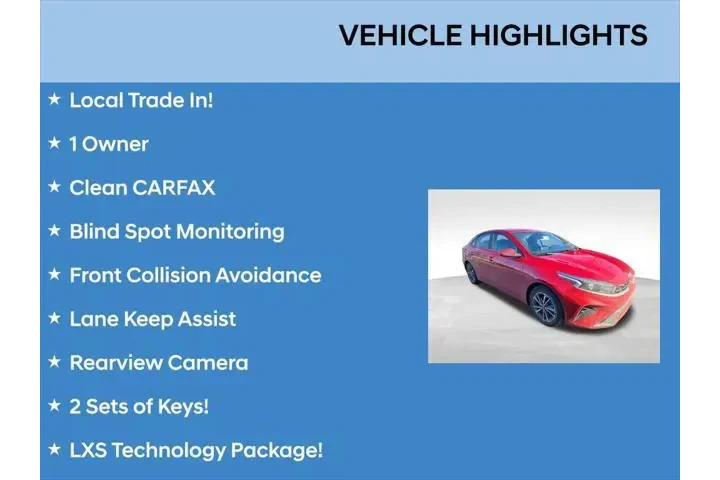 VEHICLE HIGHLIGHTS

★ Local Trade In!

★ 1 Owner

★ Clean CARFAX

★ Blind Spot Monitoring

★ Front Collision Avoidance

★ Lane Keep Assist

★ Rearview Camera

★ 2 Sets of Keys!

★ LXS Technology Package!